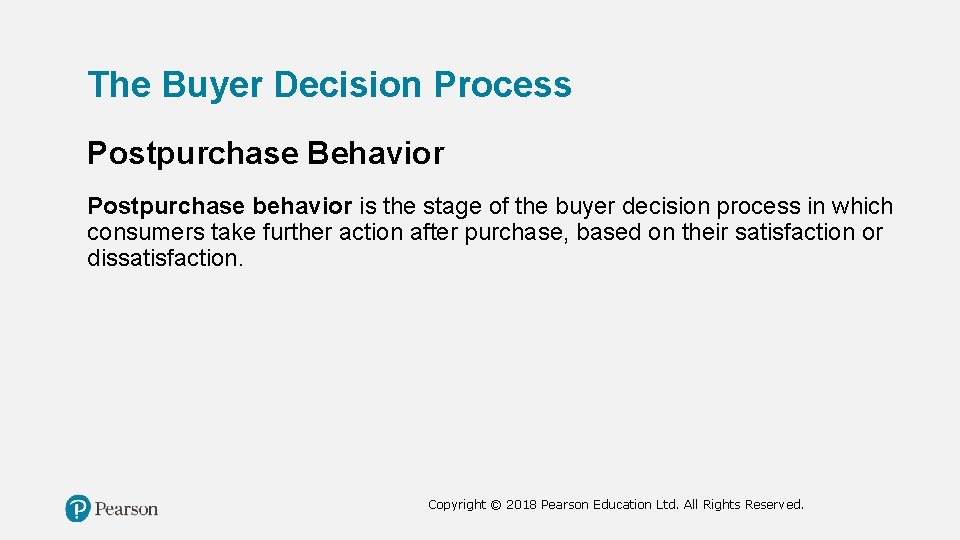 The Buyer Decision Process

Postpurchase Behavior

Postpurchase behavior is the stage of the buyer decision process in which consumers take further action after purchase, based on their satisfaction or dissatisfaction.

Pearson

Copyright © 2018 Pearson Education Ltd. All Rights Reserved.